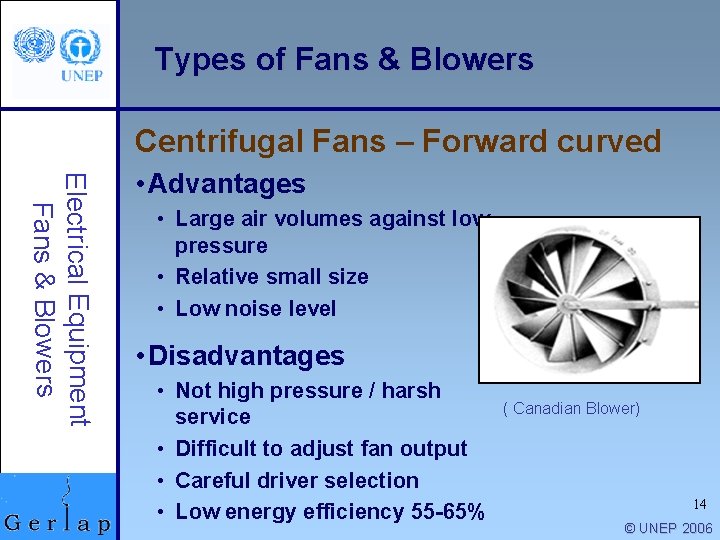 UNEP

Types of Fans & Blowers

Electrical Equipment
Fans & Blowers

Centrifugal Fans – Forward curved

• Advantages
• Large air volumes against low pressure
• Relative small size
• Low noise level

• Disadvantages
• Not high pressure / harsh service
• Difficult to adjust fan output
• Careful driver selection
• Low energy efficiency 55-65%

( Canadian Blower)

Gerlap

14

© UNEP 2006